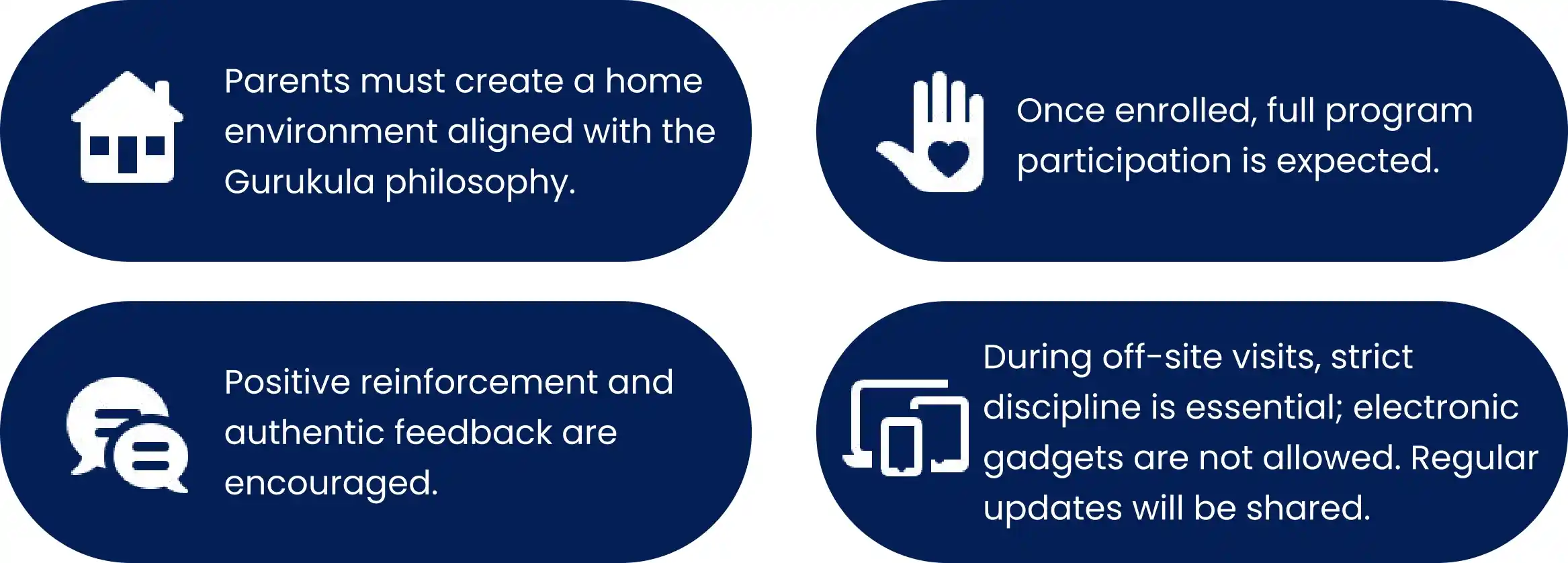 Parents must create a home environment aligned with the Gurukula philosophy.

Once enrolled, full program participation is expected.

Positive reinforcement and authentic feedback are encouraged.

During off-site visits, strict discipline is essential; electronic gadgets are not allowed. Regular updates will be shared.